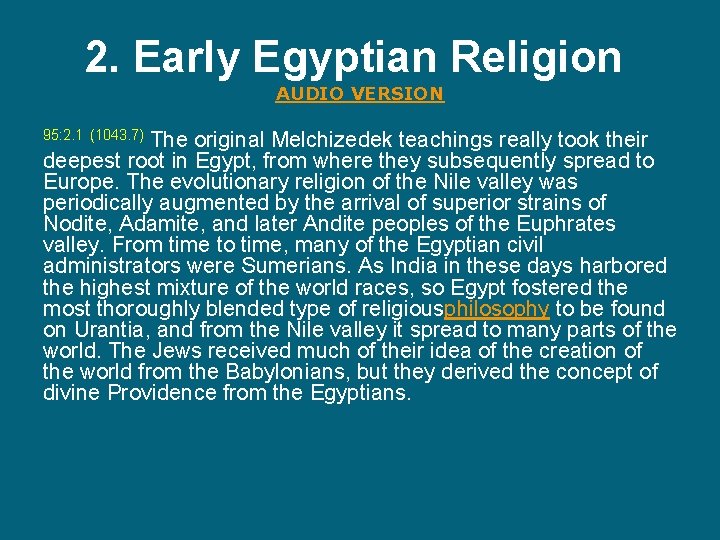 2. Early Egyptian Religion

AUDIO VERSION

95:2.1 (1043.7) The original Melchizedek teachings really took their deepest root in Egypt, from where they subsequently spread to Europe. The evolutionary religion of the Nile valley was periodically augmented by the arrival of superior strains of Nodite, Adamite, and later Andite peoples of the Euphrates valley. From time to time, many of the Egyptian civil administrators were Sumerians. As India in these days harbored the highest mixture of the world races, so Egypt fostered the most thoroughly blended type of religiousphilosophy to be found on Urantia, and from the Nile valley it spread to many parts of the world. The Jews received much of their idea of the creation of the world from the Babylonians, but they derived the concept of divine Providence from the Egyptians.